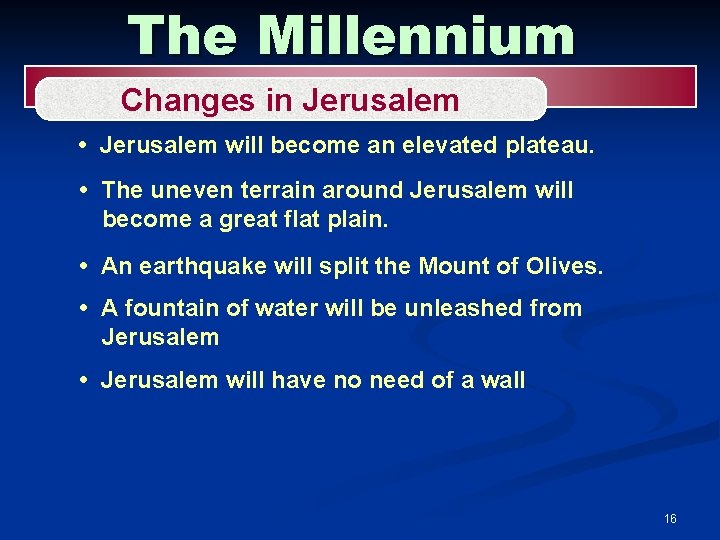 The Millennium

Changes in Jerusalem

• Jerusalem will become an elevated plateau.

• The uneven terrain around Jerusalem will become a great flat plain.

• An earthquake will split the Mount of Olives.

• A fountain of water will be unleashed from Jerusalem

• Jerusalem will have no need of a wall

16